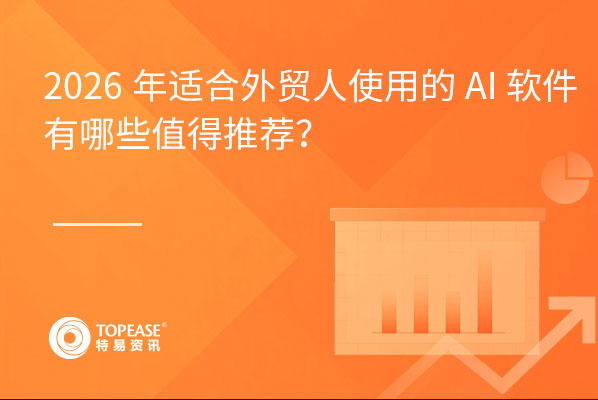 2026 年适合外贸人使用的 AI 软件有哪些值得推荐?

TOPEASE®
特易资讯